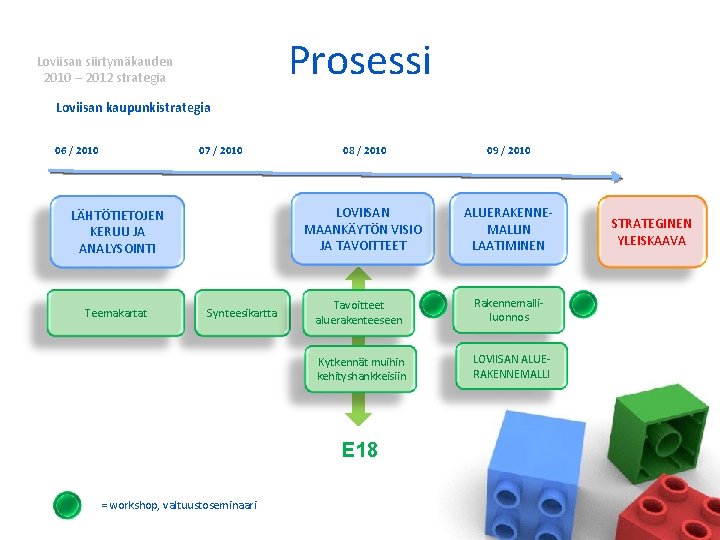 Loviisan siirtymäkauden 2010 – 2012 strategia

Prosessi

Loviisan kaupunkistrategia

06 / 2010

07 / 2010

08 / 2010

09 / 2010

LÄHTÖTIETOJEN KERUU JA ANALYSOINTI

LOVIISAN MAANKÄYTÖN VISIO JA TAVOITTEET

ALUERAKENNEMALLIN LAATIMINEN

STRATEGINEN YLEISKAAVA

Teemakartat

Synteesikartta

Tavoitteet aluerakenteeseen

Rakennemalliluonnos

Kytkennät muihin kehityshankkeisiin

LOVIISAN ALUERAKENNEMALLI

E18

= workshop, valtuustoseminaari